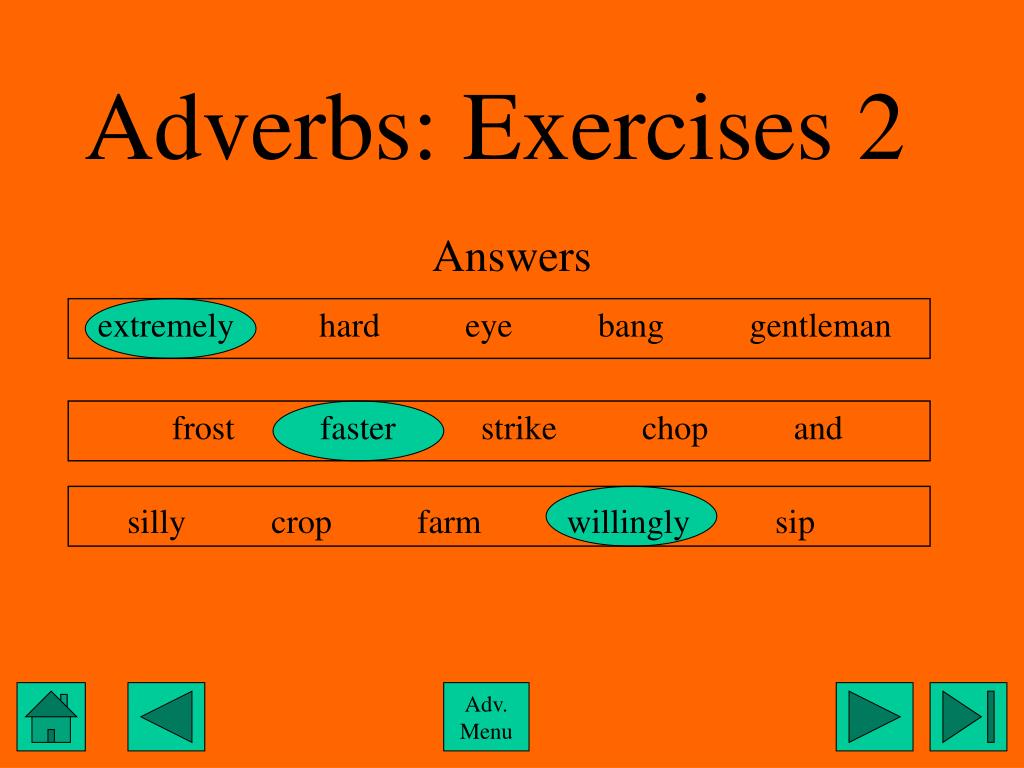 Adverbs: Exercises 2

Answers

extremely hard eye bang gentleman

frost faster strike chop and

silly crop farm willingly sip

Adv. Menu